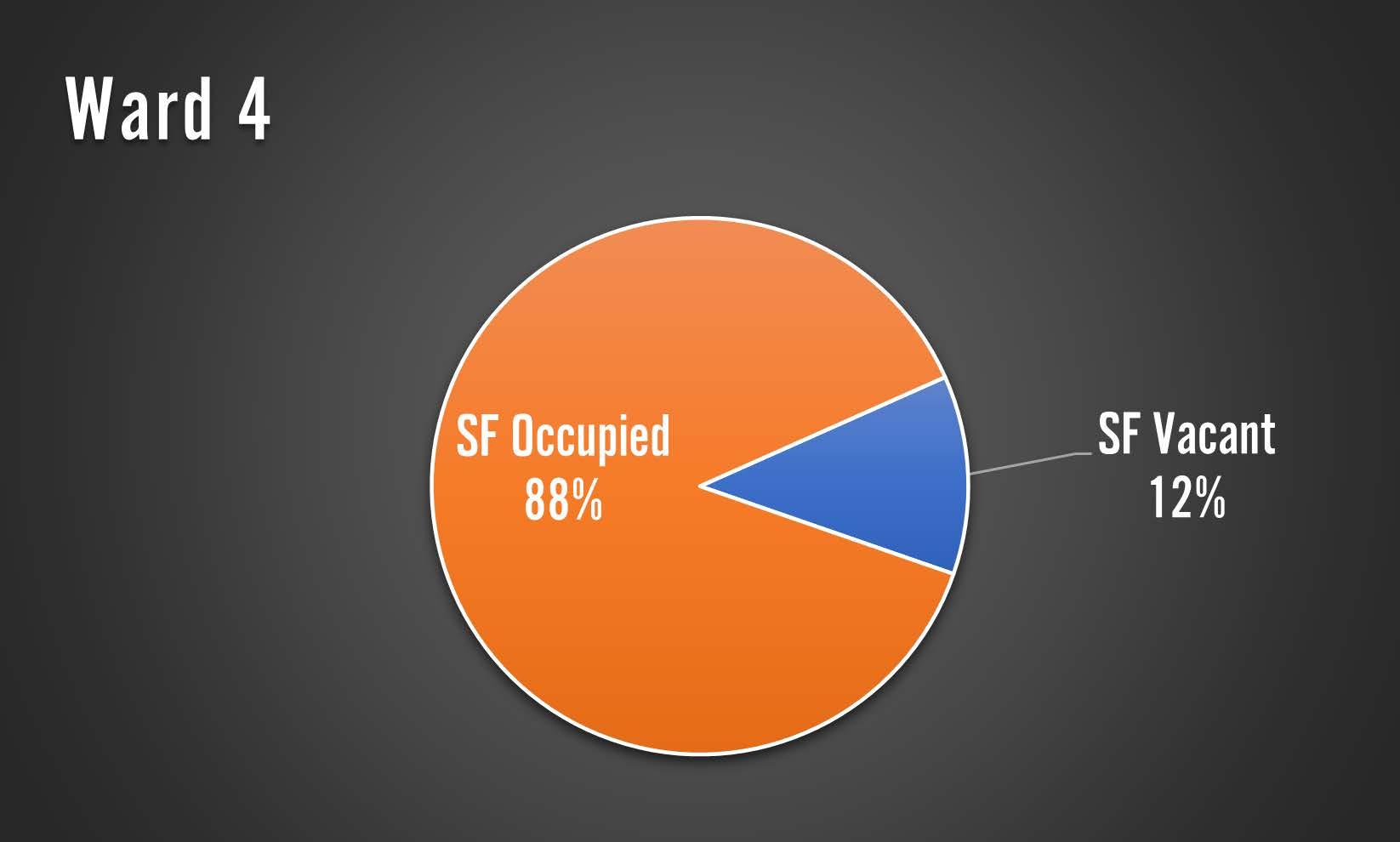 Ward 4

SF Occupied
88%

SF Vacant
12%